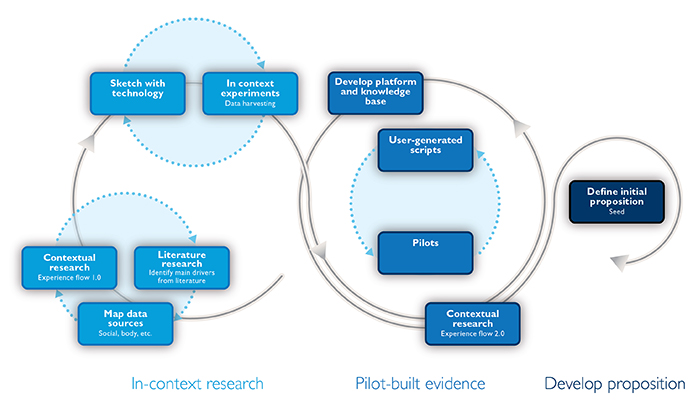 Sketch with technology

In context experiments
Data harvesting

Contextual research
Experience flow 1.0

Literature research
Identify main drivers from literature

Map data sources
Social, body, etc.

Develop platform and knowledge base

User-generated scripts

Pilots

Contextual research
Experience flow 2.0

Define initial proposition
Seed

In-context research

Pilot-built evidence

Develop proposition